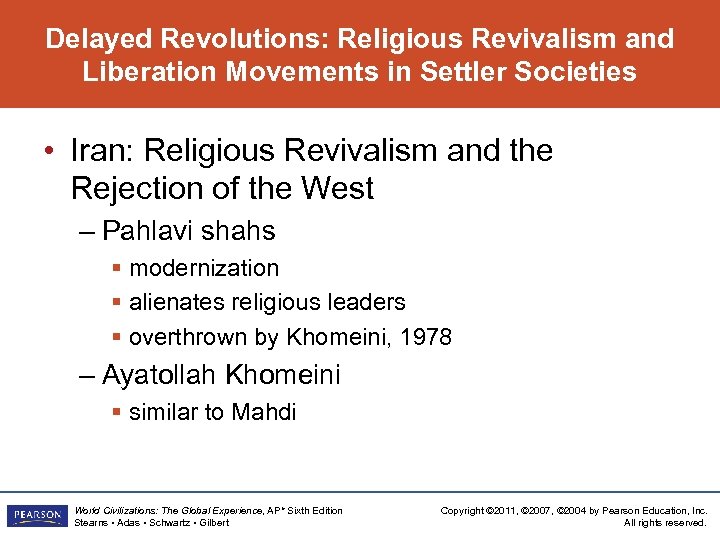 Delayed Revolutions: Religious Revivalism and Liberation Movements in Settler Societies

• Iran: Religious Revivalism and the Rejection of the West
– Pahlavi shahs
▪ modernization
▪ alienates religious leaders
▪ overthrown by Khomeini, 1978
– Ayatollah Khomeini
▪ similar to Mahdi

PEARSON
World Civilizations: The Global Experience, AP* Sixth Edition
Stearns • Adas • Schwartz • Gilbert

Copyright ©2011, ©2007, ©2004 by Pearson Education, Inc.
All rights reserved.